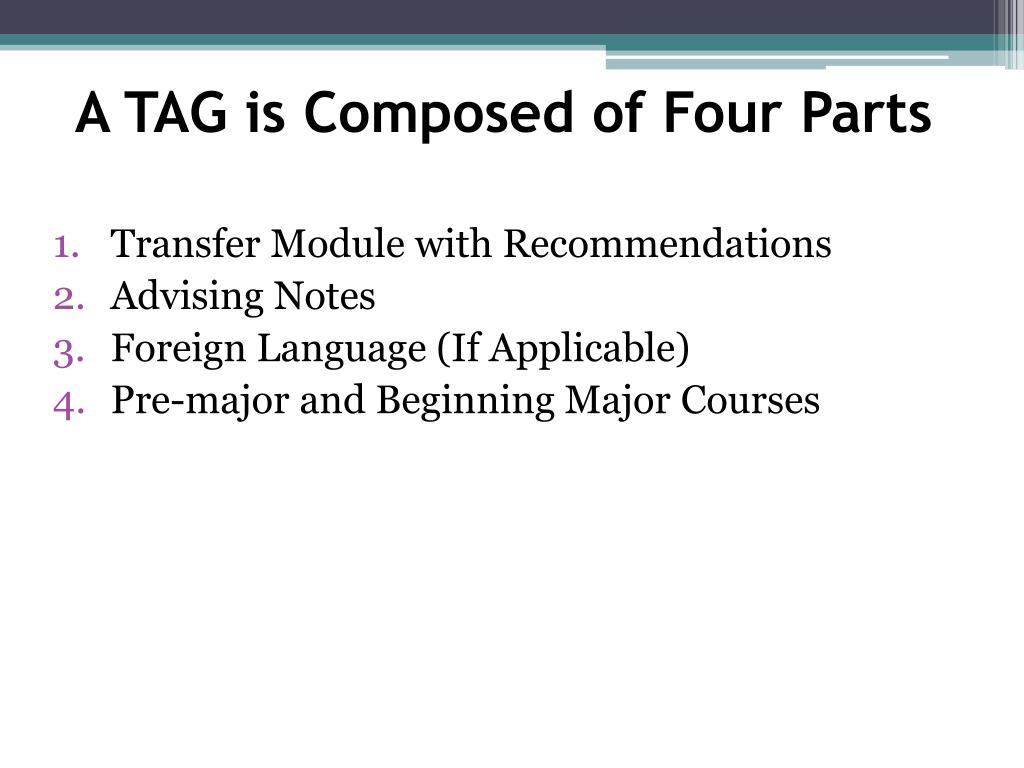 A TAG is Composed of Four Parts

1. Transfer Module with Recommendations
2. Advising Notes
3. Foreign Language (If Applicable)
4. Pre-major and Beginning Major Courses